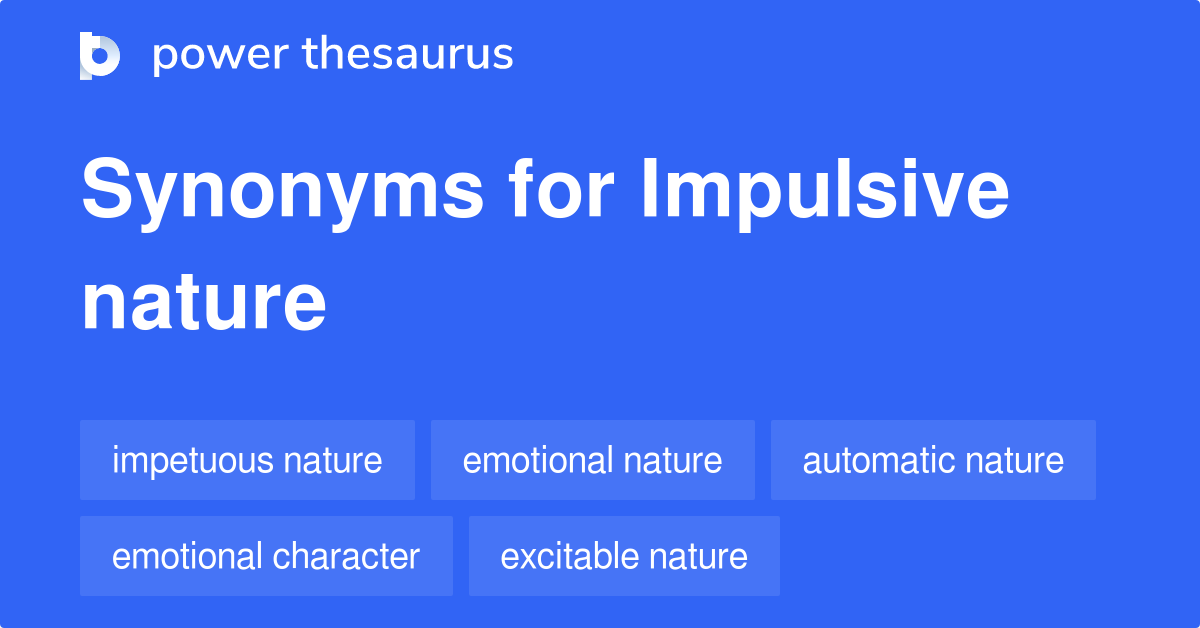 power thesaurus

Synonyms for Impulsive nature

impetuous nature
emotional nature
automatic nature
emotional character
excitable nature